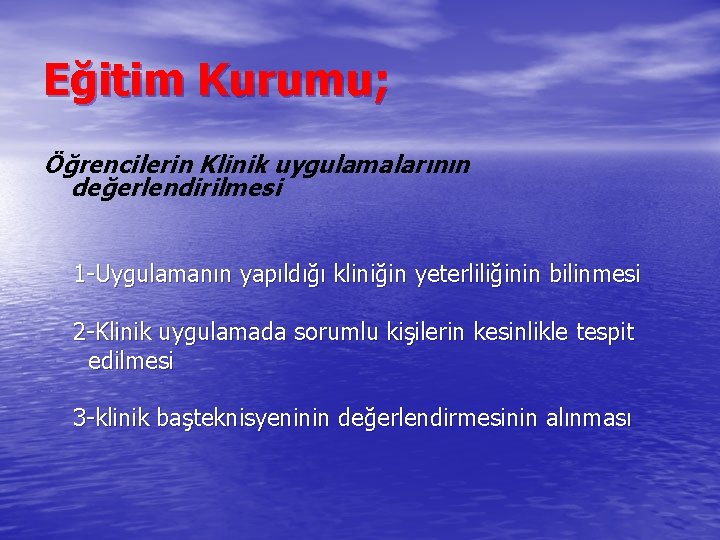 Eğitim Kurumu;

Öğrencilerin Klinik uygulamalarının değerlendirilmesi

1-Uygulamanın yapıldığı kliniğin yeterliliğinin bilinmesi

2-Klinik uygulamada sorumlu kişilerin kesinlikle tespit edilmesi

3-klinik başteknisyeninin değerlendirmesinin alınması